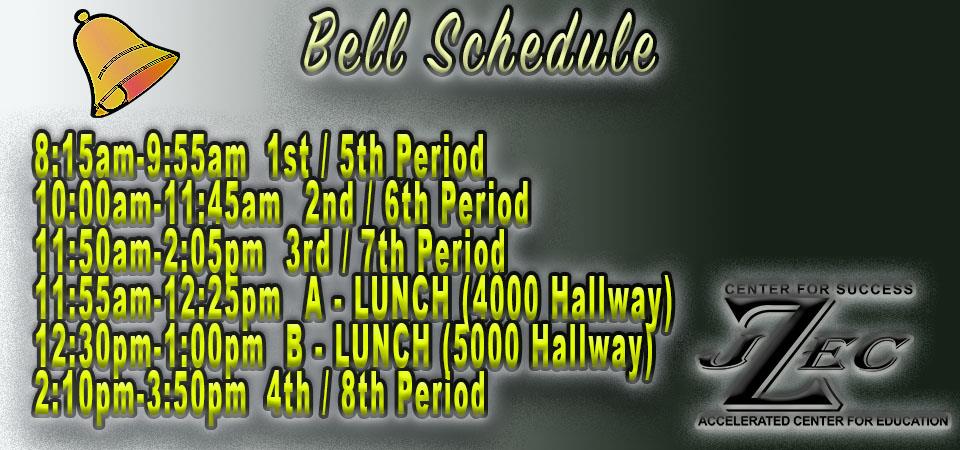 Bell Schedule

8:15am-9:55am 1st / 5th Period
10:00am-11:45am 2nd / 6th Period
11:50am-2:05pm 3rd / 7th Period
11:55am-12:25pm A - LUNCH (4000 Hallway)
12:30pm-1:00pm B - LUNCH (5000 Hallway)
2:10pm-3:50pm 4th / 8th Period

CENTER FOR SUCCESS
JZEC
ACCELERATED CENTER FOR EDUCATION